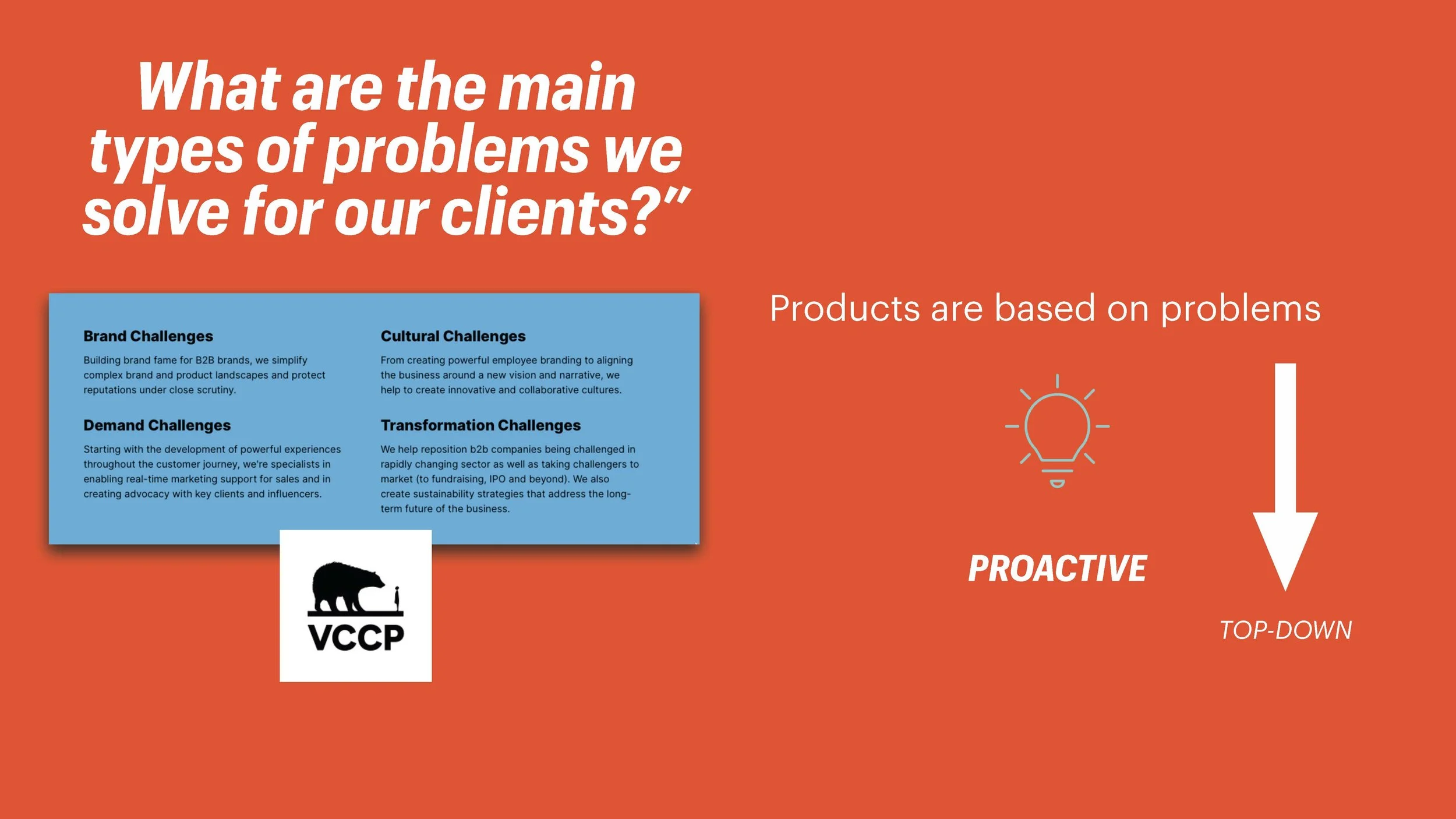 What are the main types of problems we solve for our clients?”

Brand Challenges

Building brand fame for B2B brands, we simplify complex brand and product landscapes and protect reputations under close scrutiny.

Demand Challenges

Starting with the development of powerful experiences throughout the customer journey, we're specialists in enabling real-time marketing support for sales and in creating advocacy with key clients and influencers.

Cultural Challenges

From creating powerful employee branding to aligning the business around a new vision and narrative, we help to create innovative and collaborative cultures.

Transformation Challenges

We help reposition b2b companies being challenged in rapidly changing sector as well as taking challengers to market (to fundraising, IPO and beyond). We also create sustainability strategies that address the long-term future of the business.

VCCP

Products are based on problems

PROACTIVE

TOP-DOWN